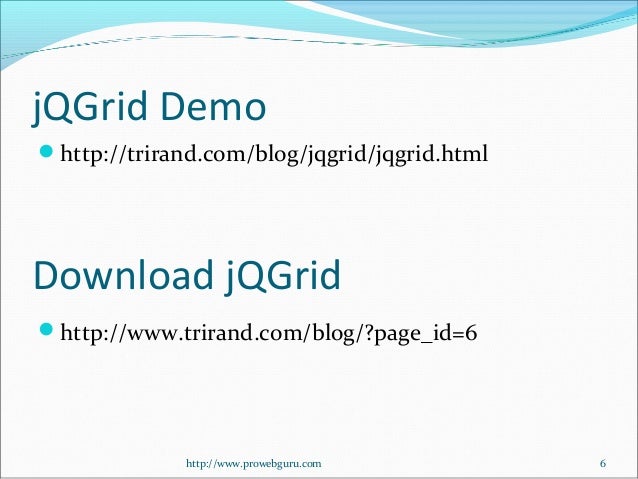 jQGrid Demo

http://trirand.com/blog/jqgrid/jqgrid.html

Download jQGrid

http://www.trirand.com/blog/?page_id=6

http://www.prowebguru.com

6